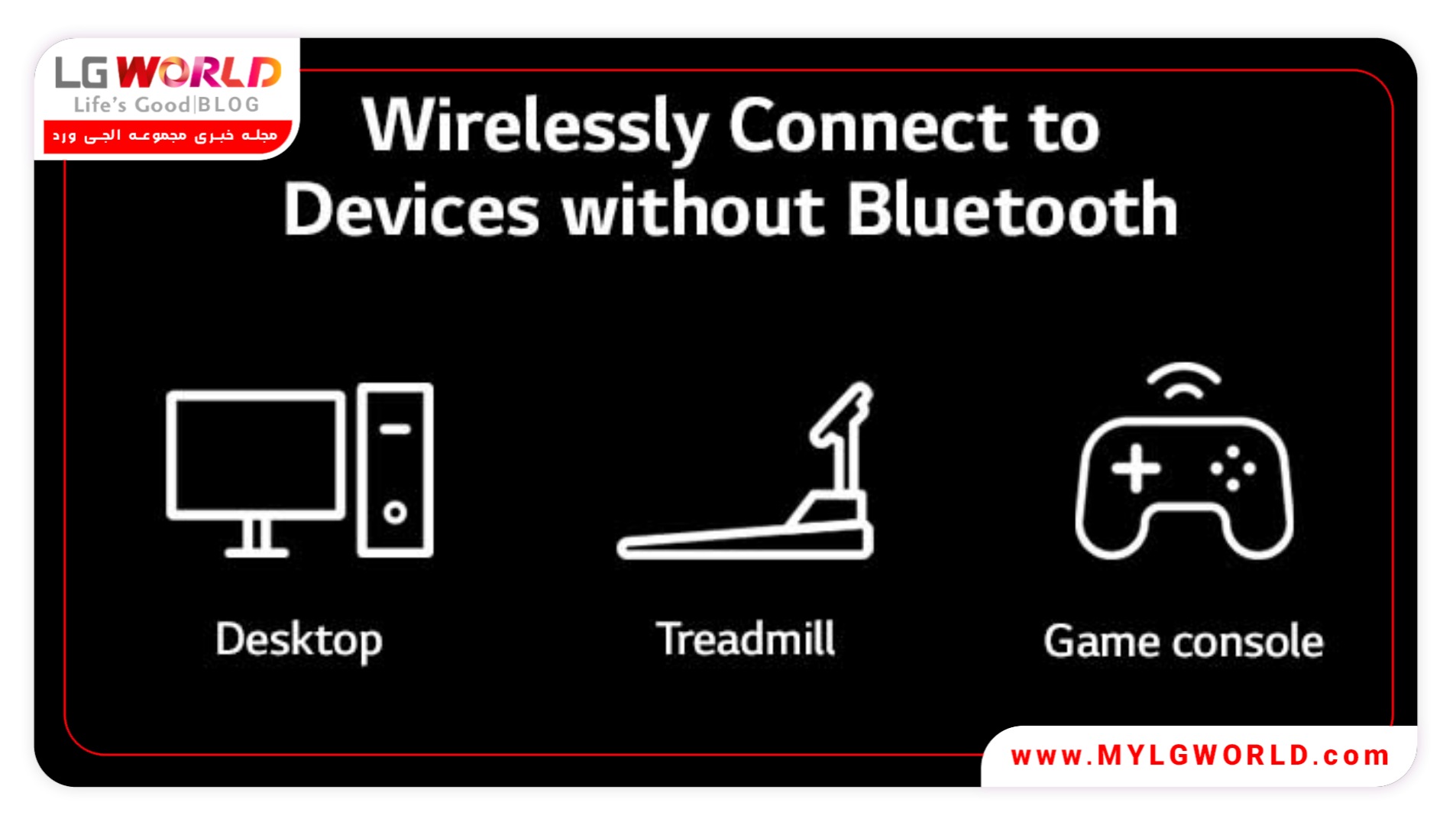 LG WORLD
Life's Good|BLOG
مجله خبری مجموعه الجی ورد

Wirelessly Connect to Devices without Bluetooth

Desktop

Treadmill

Game console

www.MYLGWORLD.com